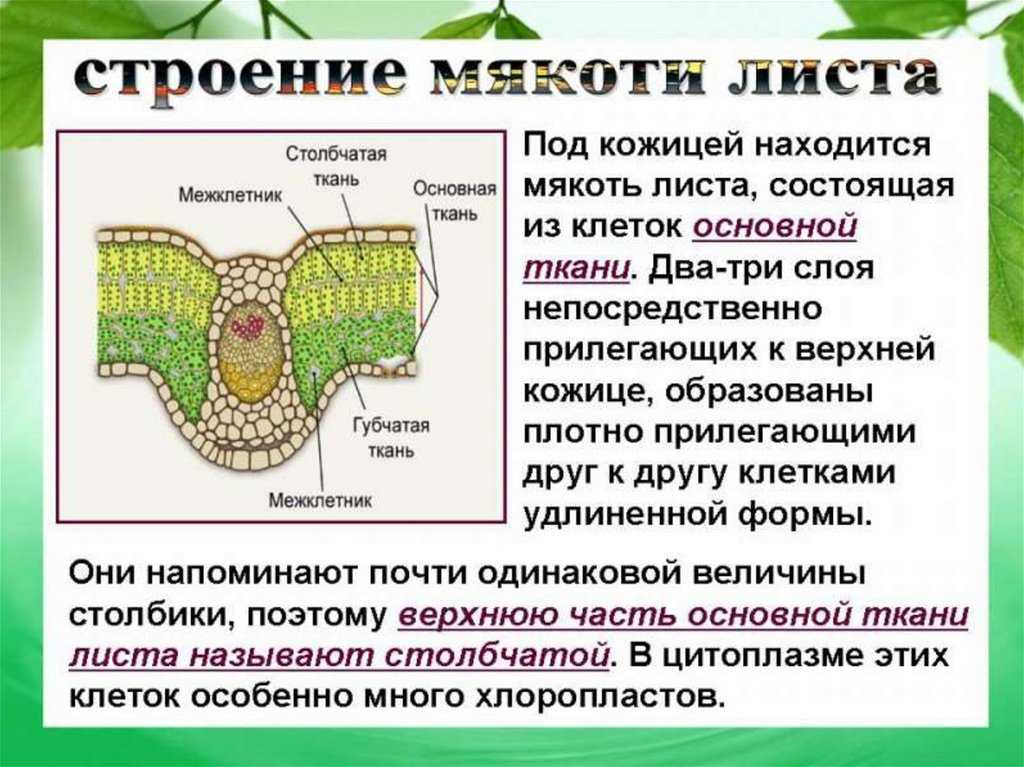 строение мякоти листа

Столбчатая ткань

Межклетник

Основная ткань

Губчатая ткань

Межклетник

Под кожицей находится мякоть листа, состоящая из клеток основной ткани. Два-три слоя непосредственно прилегающих к верхней кожице, образованы плотно прилегающими друг к другу клетками удлиненной формы.

Они напоминают почти одинаковой величины столбики, поэтому верхнюю часть основной ткани листа называют столбчатой. В цитоплазме этих клеток особенно много хлоропластов.